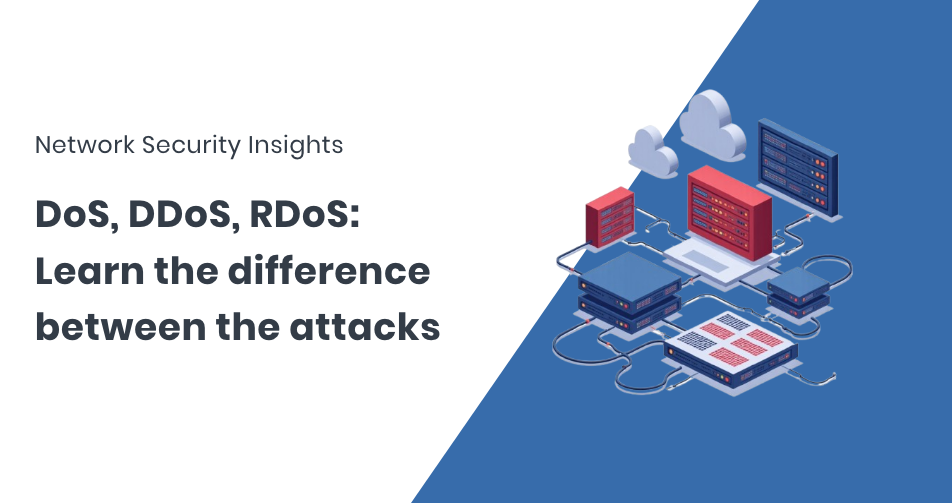 Network Security Insights

DoS, DDoS, RDoS: Learn the difference between the attacks